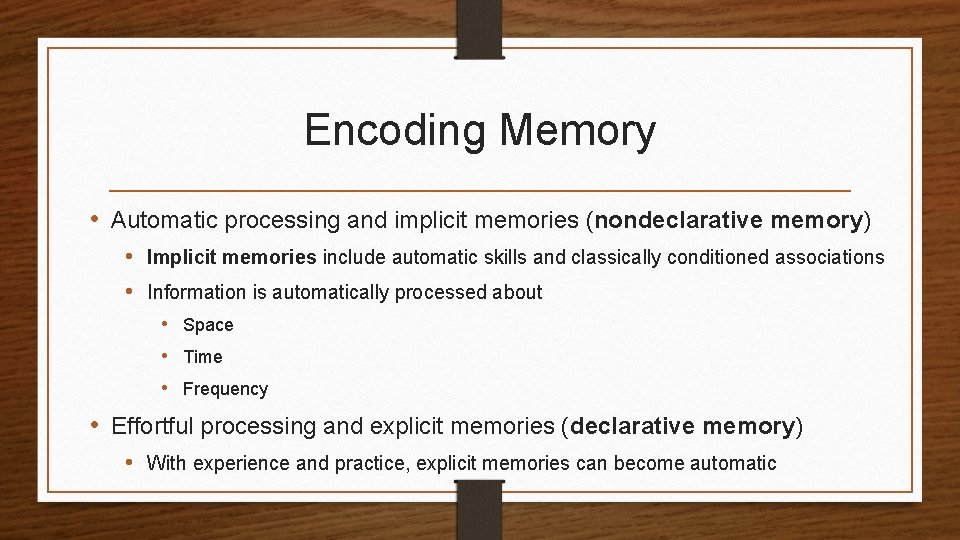 Encoding Memory

• Automatic processing and implicit memories (nondeclarative memory)
  • Implicit memories include automatic skills and classically conditioned associations
  • Information is automatically processed about
    • Space
    • Time
    • Frequency
• Effortful processing and explicit memories (declarative memory)
  • With experience and practice, explicit memories can become automatic